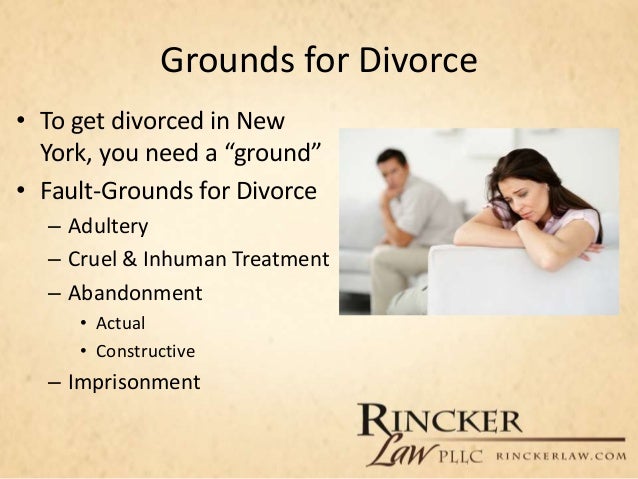 Grounds for Divorce

• To get divorced in New York, you need a “ground”
• Fault-Grounds for Divorce
– Adultery
– Cruel & Inhuman Treatment
– Abandonment
• Actual
• Constructive
– Imprisonment

RINCKER
Law PLLC RINCKERLAW.COM